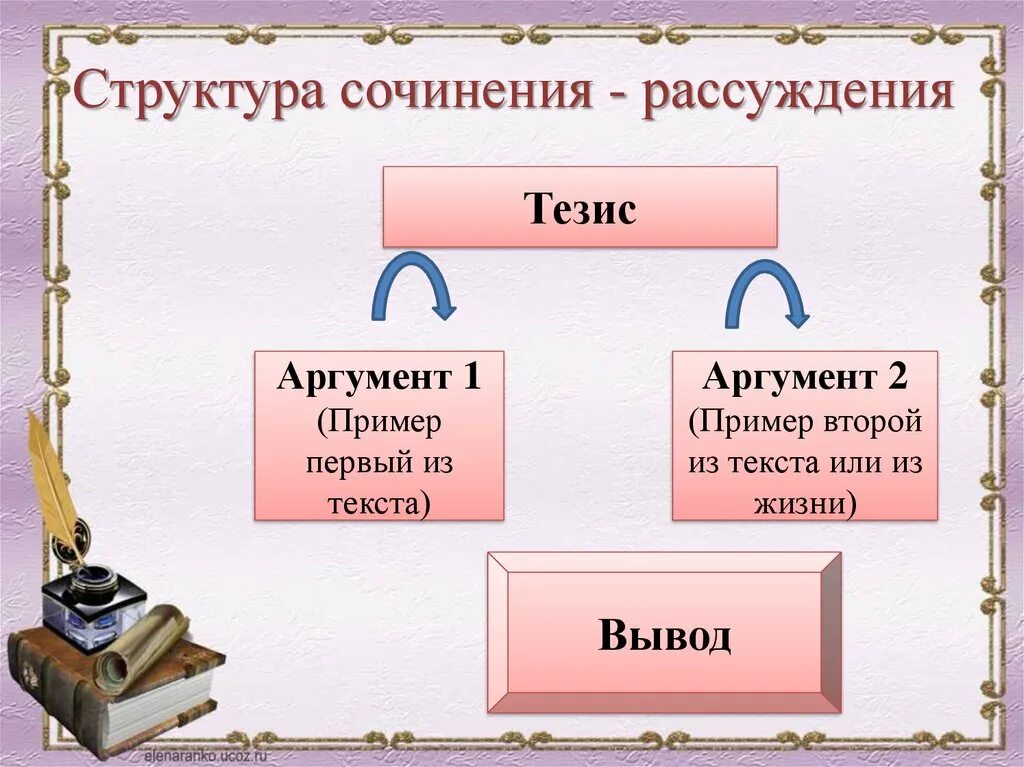 Структура сочинения - рассуждения

Тезис

Аргумент 1
(Пример первый из текста)

Аргумент 2
(Пример второй из текста или из жизни)

Вывод

elenaranko.ucoz.ru